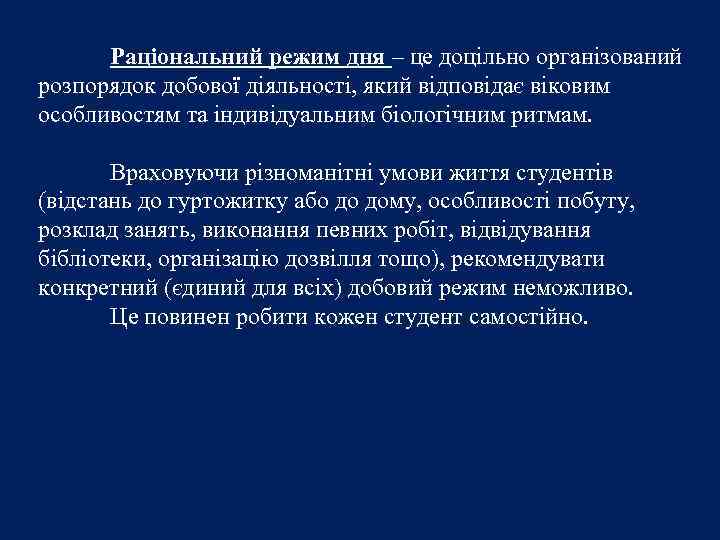 Раціональний режим дня – це доцільно організований розпорядок добової діяльності, який відповідає віковим особливостям та індивідуальним біологічним ритмам.

Враховуючи різноманітні умови життя студентів (відстань до гуртожитку або до дому, особливості побуту, розклад занять, виконання певних робіт, відвідування бібліотеки, організацію дозвілля тощо), рекомендувати конкретний (єдиний для всіх) добовий режим неможливо.

Це повинен робити кожен студент самостійно.